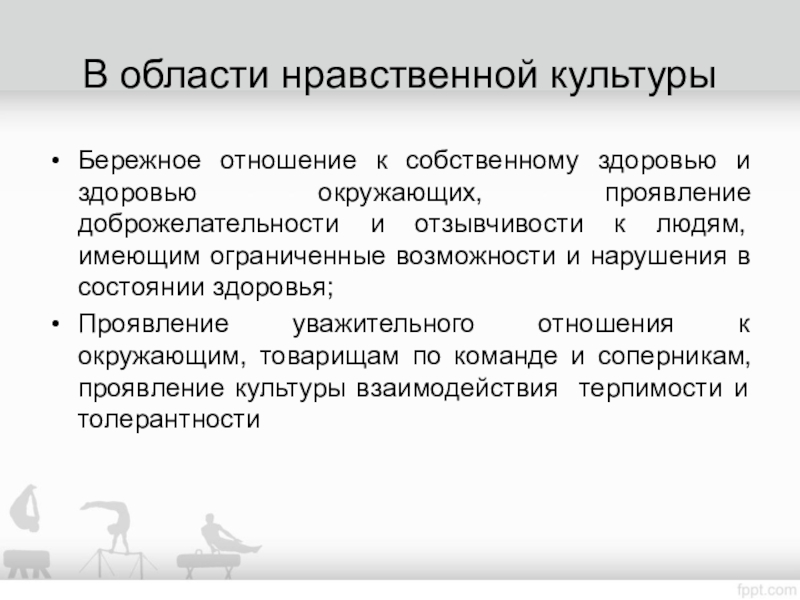 В области нравственной культуры

• Бережное отношение к собственному здоровью и здоровью окружающих, проявление доброжелательности и отзывчивости к людям, имеющим ограниченные возможности и нарушения в состоянии здоровья;

• Проявление уважительного отношения к окружающим, товарищам по команде и соперникам, проявление культуры взаимодействия терпимости и толерантности

fppt.com